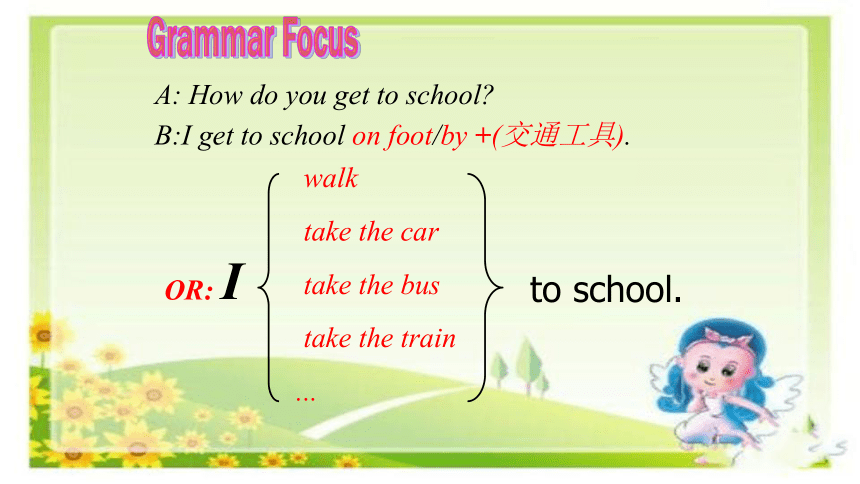 Grammar Focus

A: How do you get to school?
B:I get to school on foot/by +(交通工具).

OR: I
walk
take the car
take the bus
take the train
...
to school.